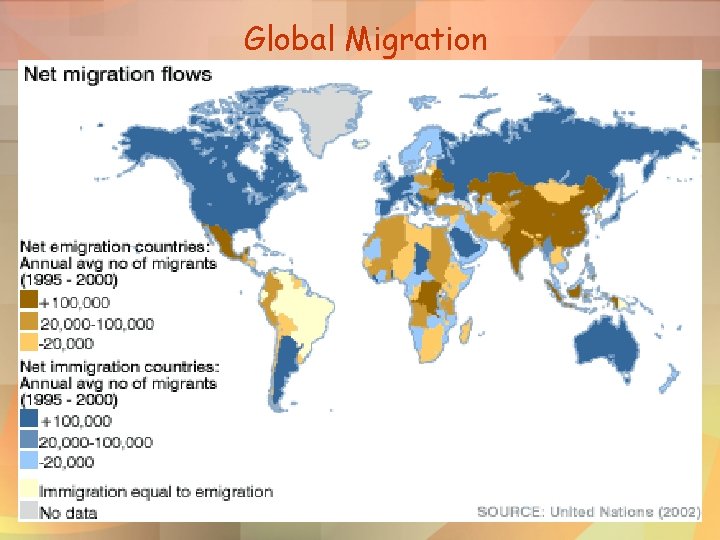 Global Migration

Net migration flows

Net emigration countries:
Annual avg no of migrants
(1995 - 2000)

+100,000
20,000-100,000
-20,000

Net immigration countries:
Annual avg no of migrants
(1995 - 2000)

+100,000
20,000-100,000
-20,000

Immigration equal to emigration
No data

SOURCE: United Nations (2002)